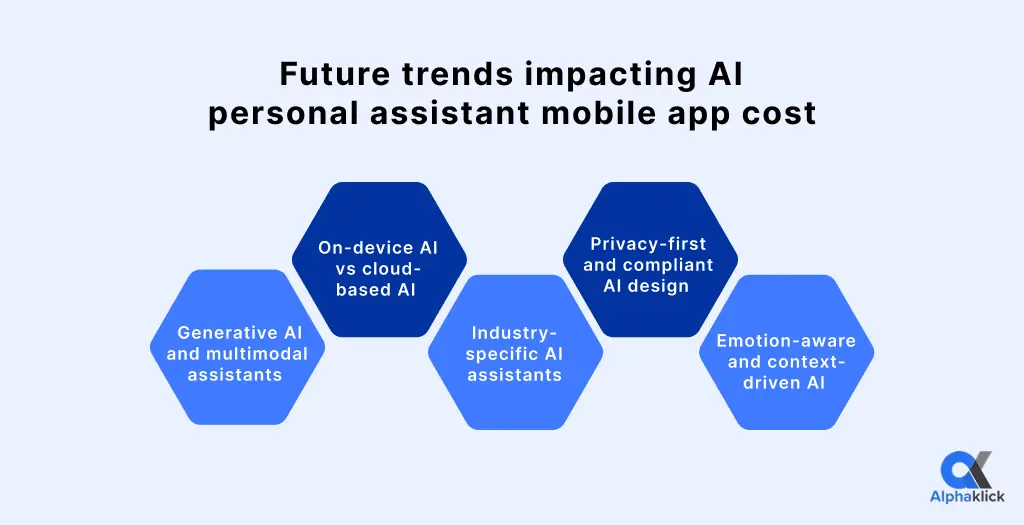 Future trends impacting AI personal assistant mobile app cost

Generative AI and multimodal assistants

On-device AI vs cloud-based AI

Industry-specific AI assistants

Privacy-first and compliant AI design

Emotion-aware and context-driven AI

Alphaklick